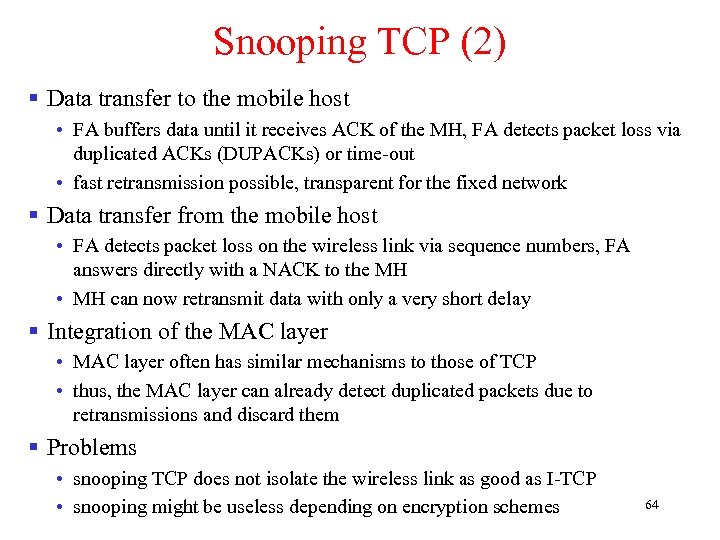 Snooping TCP (2)

▪ Data transfer to the mobile host
  • FA buffers data until it receives ACK of the MH, FA detects packet loss via duplicated ACKs (DUPACKs) or time-out
  • fast retransmission possible, transparent for the fixed network

▪ Data transfer from the mobile host
  • FA detects packet loss on the wireless link via sequence numbers, FA answers directly with a NACK to the MH
  • MH can now retransmit data with only a very short delay

▪ Integration of the MAC layer
  • MAC layer often has similar mechanisms to those of TCP
  • thus, the MAC layer can already detect duplicated packets due to retransmissions and discard them

▪ Problems
  • snooping TCP does not isolate the wireless link as good as I-TCP
  • snooping might be useless depending on encryption schemes

64